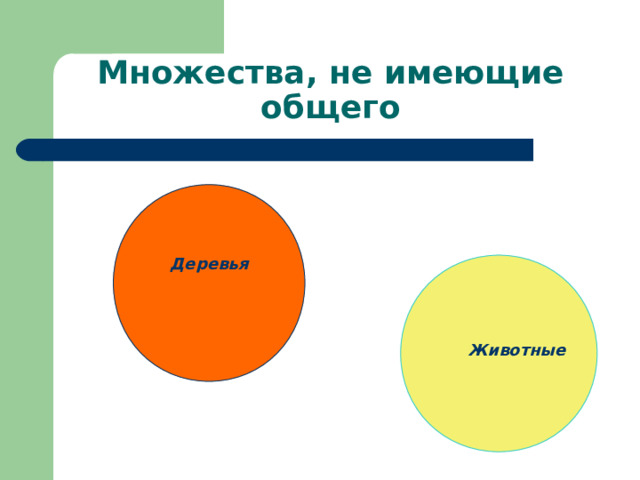 Множества, не имеющие общего

Деревья

Животные